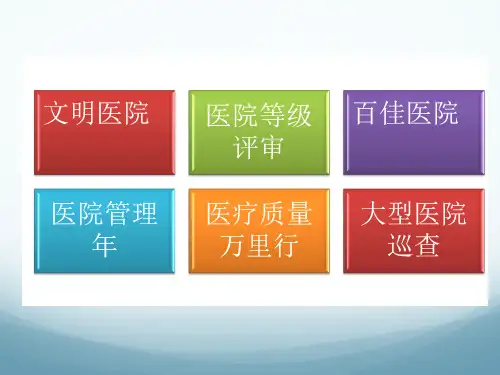 文明医院

医院等级评审

百佳医院

医院管理年

医疗质量万里行

大型医院巡查